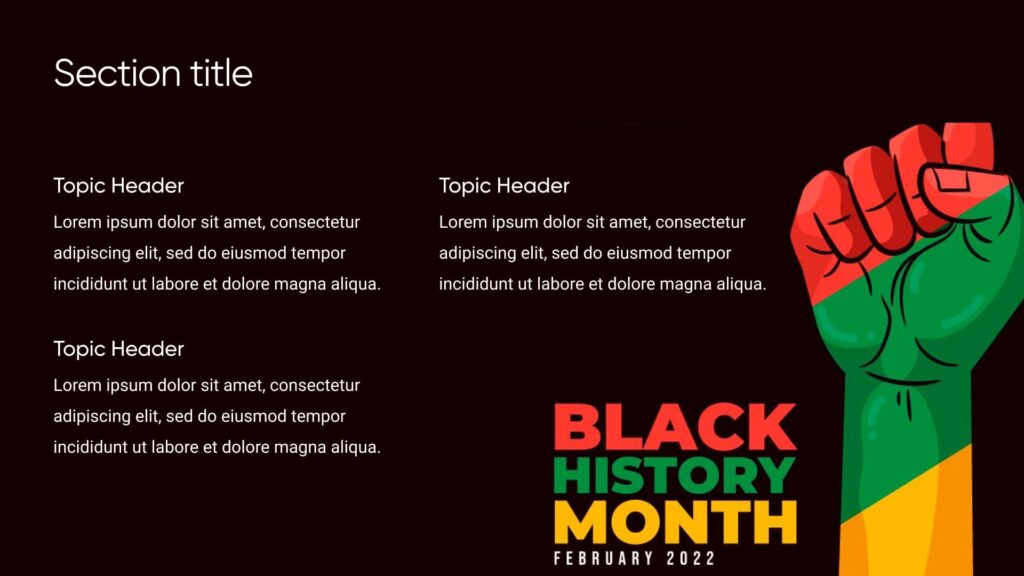 Section title

Topic Header

Lorem ipsum dolor sit amet, consectetur adipiscing elit, sed do eiusmod tempor incididunt ut labore et dolore magna aliqua.

Topic Header

Lorem ipsum dolor sit amet, consectetur adipiscing elit, sed do eiusmod tempor incididunt ut labore et dolore magna aliqua.

Topic Header

Lorem ipsum dolor sit amet, consectetur adipiscing elit, sed do eiusmod tempor incididunt ut labore et dolore magna aliqua.

BLACK HISTORY MONTH

FEBRUARY 2022